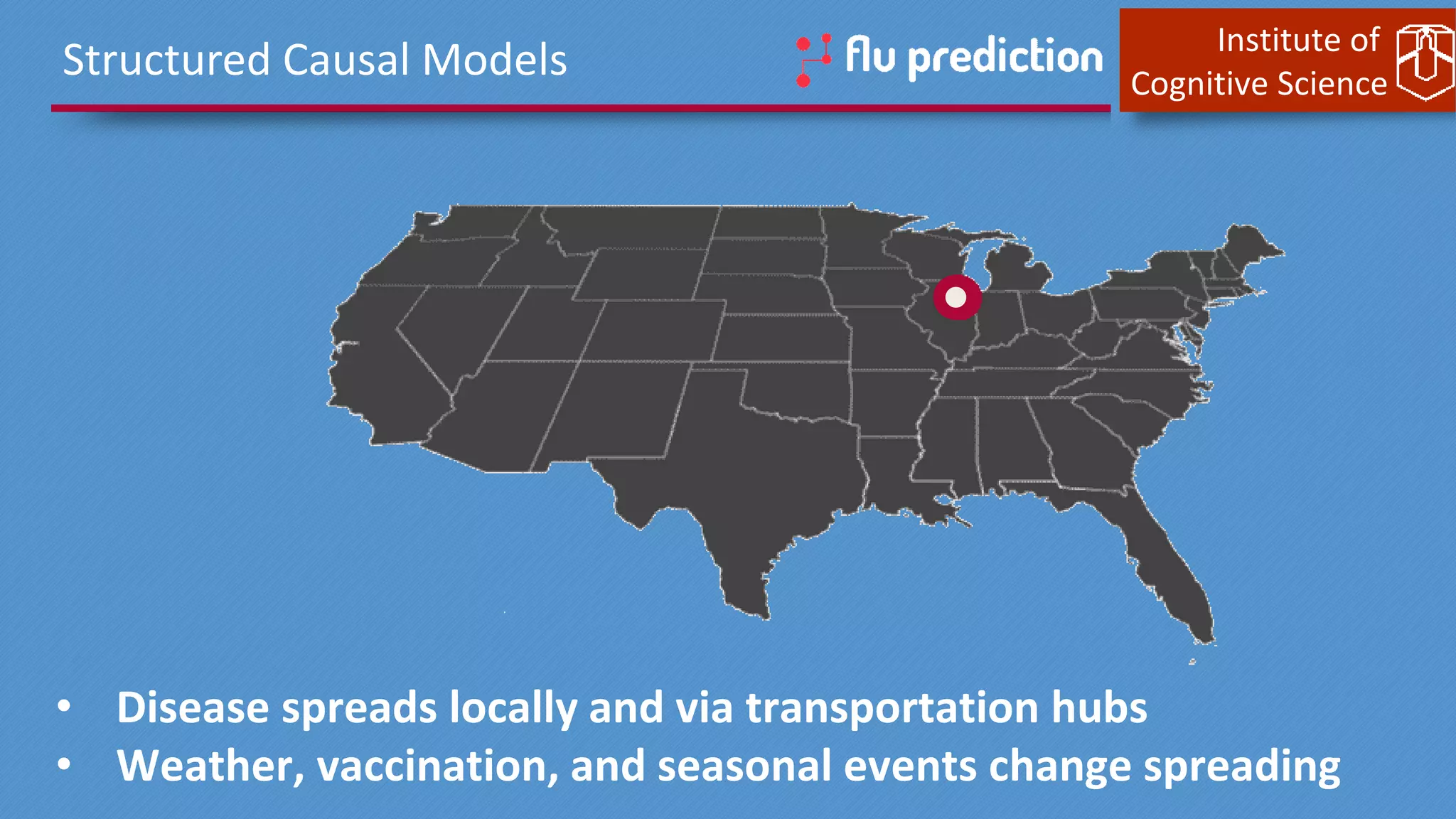 Structured Causal Models

flu prediction

Institute of Cognitive Science

• Disease spreads locally and via transportation hubs
• Weather, vaccination, and seasonal events change spreading